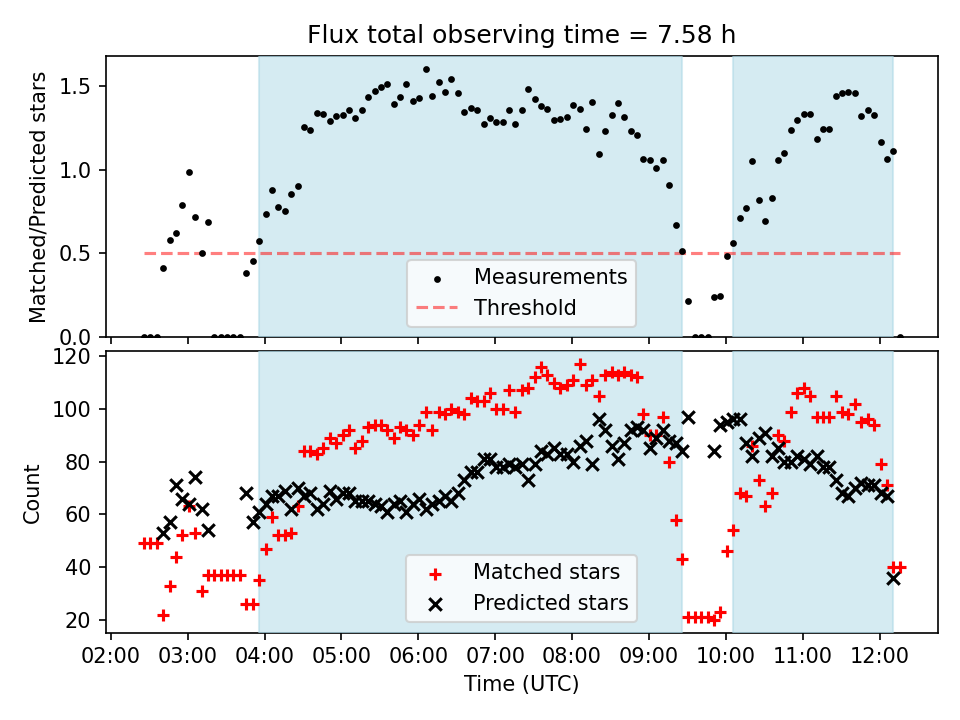 Flux total observing time = 7.58 h

Matched/Predicted stars

1.5
1.0
0.5
0.0

Measurements
Threshold

Count

120
100
80
60
40
20

Matched stars
Predicted stars

02:00 03:00 04:00 05:00 06:00 07:00 08:00 09:00 10:00 11:00 12:00

Time (UTC)